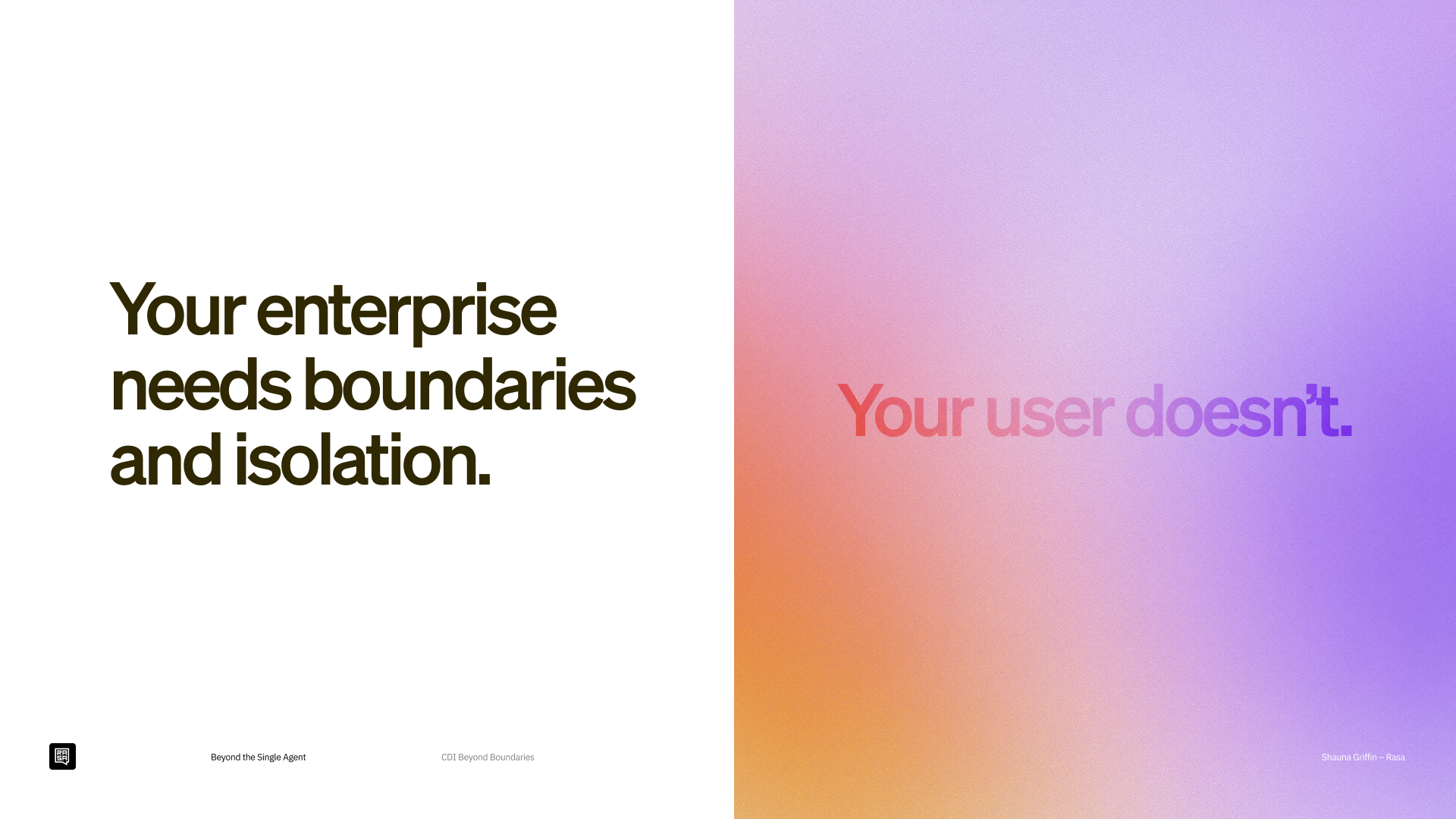 Your enterprise needs boundaries and isolation.

Your user doesn't.

Beyond the Single Agent

CDI Beyond Boundaries

Shauna Griffin – Rasa